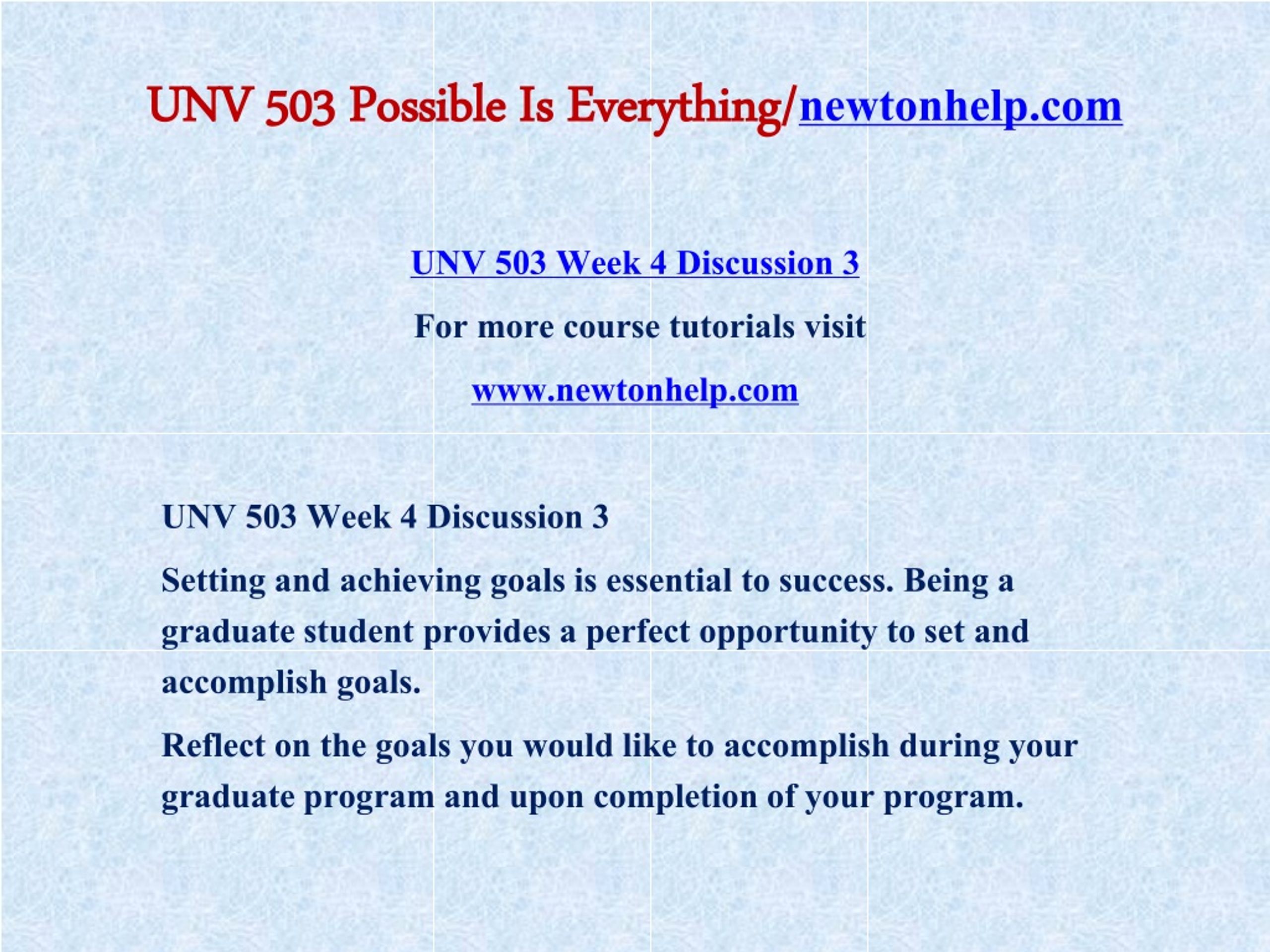 UNV 503 Possible Is Everything/newtonhelp.com

UNV 503 Week 4 Discussion 3

For more course tutorials visit

www.newtonhelp.com

UNV 503 Week 4 Discussion 3

Setting and achieving goals is essential to success. Being a graduate student provides a perfect opportunity to set and accomplish goals.

Reflect on the goals you would like to accomplish during your graduate program and upon completion of your program.